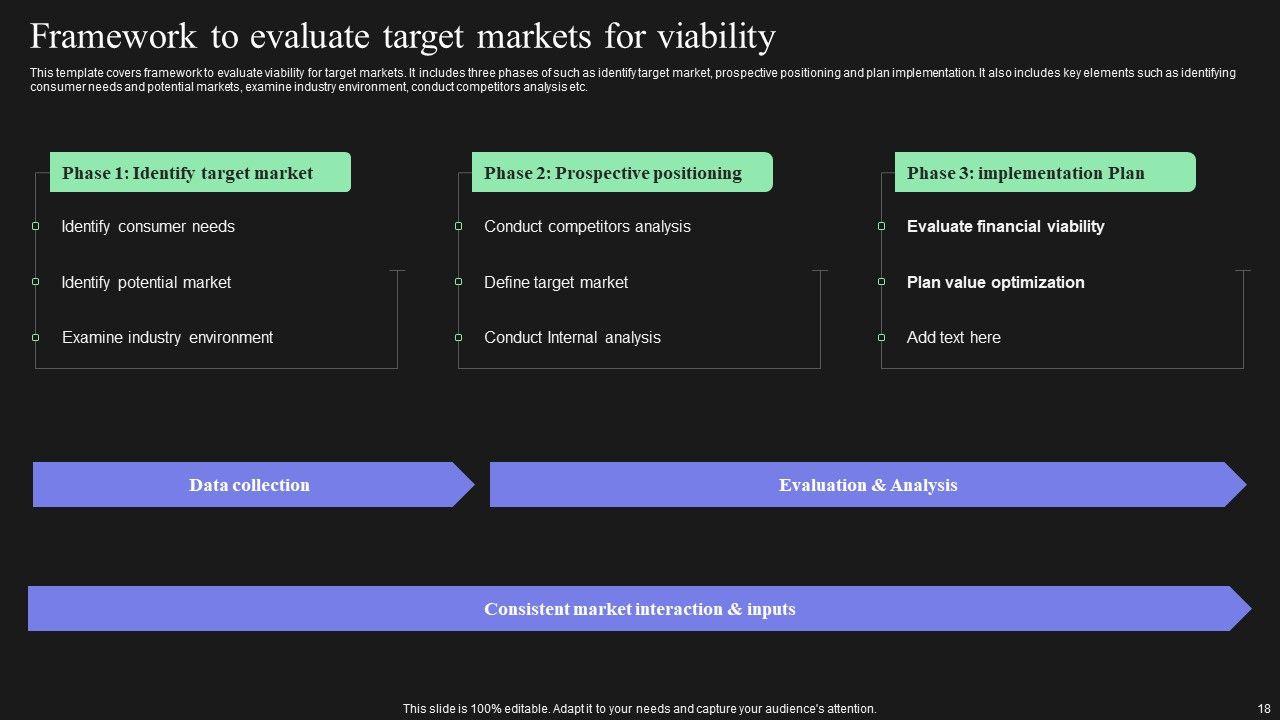 Framework to evaluate target markets for viability

This template covers framework to evaluate viability for target markets. It includes three phases of such as identify target market, prospective positioning and plan implementation. It also includes key elements such as identifying consumer needs and potential markets, examine industry environment, conduct competitors analysis etc.

Phase 1: Identify target market

Identify consumer needs

Identify potential market

Examine industry environment

Phase 2: Prospective positioning

Conduct competitors analysis

Define target market

Conduct Internal analysis

Phase 3: implementation Plan

Evaluate financial viability

Plan value optimization

Add text here

Data collection

Evaluation & Analysis

Consistent market interaction & inputs

This slide is 100% editable. Adapt it to your needs and capture your audience's attention.

18